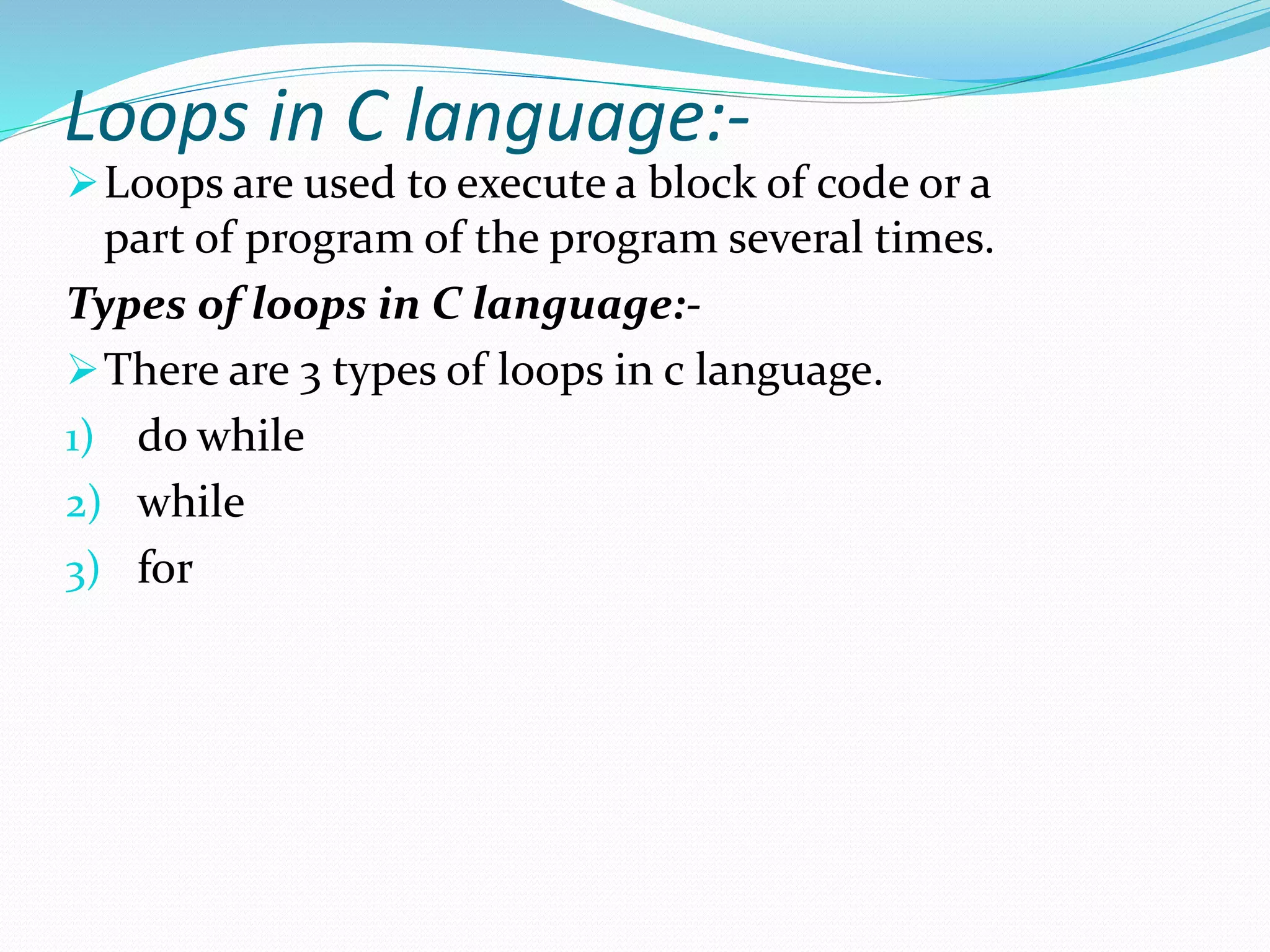 Loops in C language:-

➢ Loops are used to execute a block of code or a part of program of the program several times.

Types of loops in C language:-

➢ There are 3 types of loops in c language.

1) do while
2) while
3) for